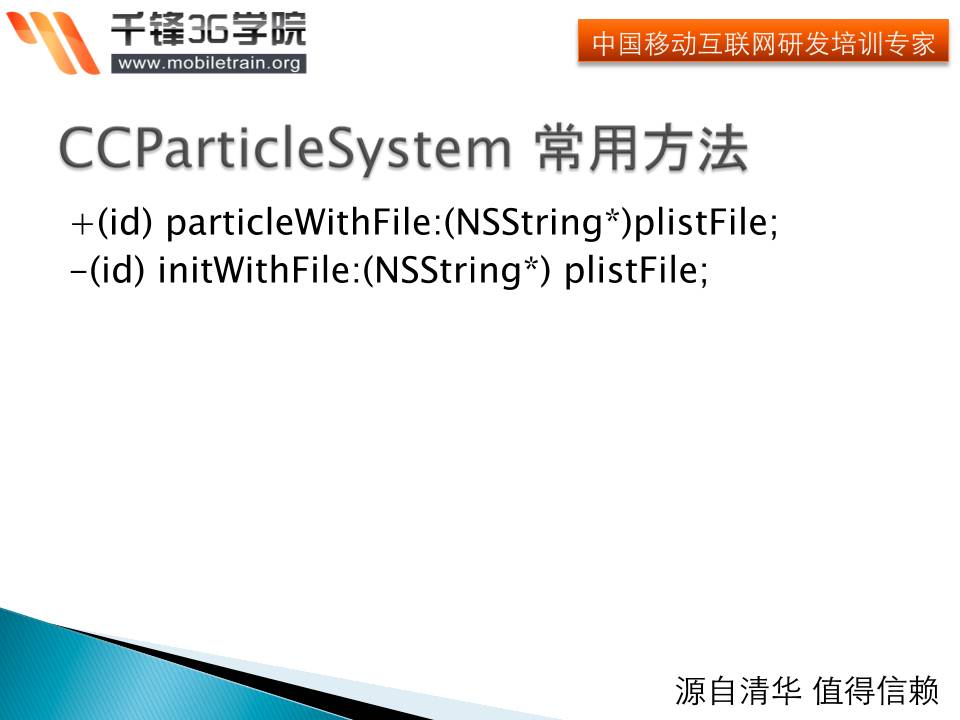 千锋3G学院
www.mobiletrain.org

中国移动互联网研发培训专家

CCParticleSystem 常用方法

+(id) particleWithFile:(NSString*)plistFile;
-(id) initWithFile:(NSString*) plistFile;

源自清华 值得信赖